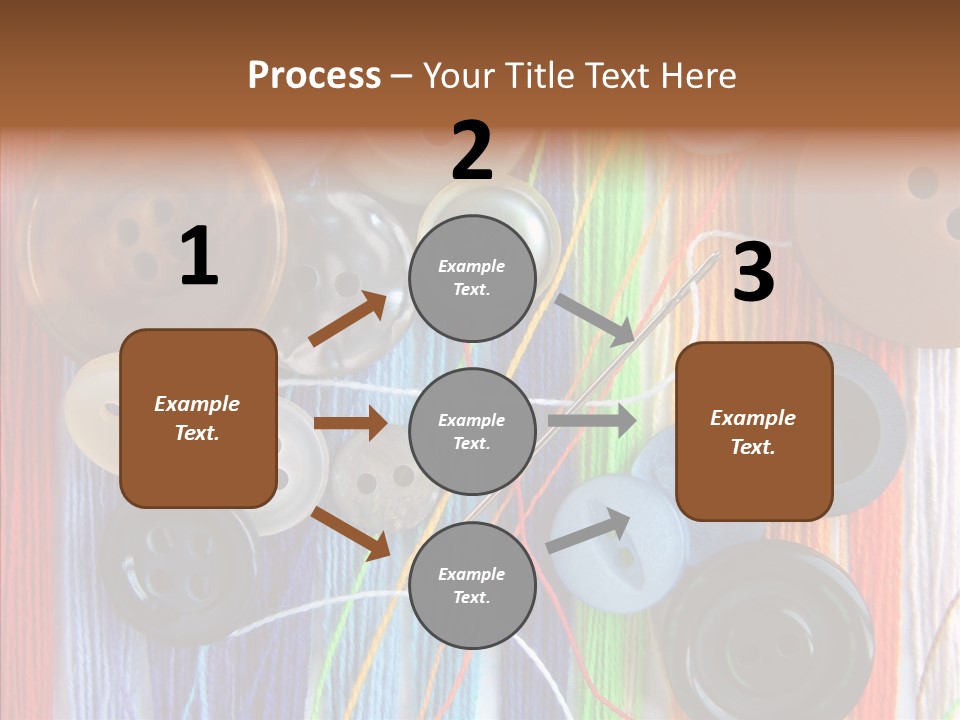 Process – Your Title Text Here

1

Example Text.

2

Example Text.

Example Text.

Example Text.

3

Example Text.